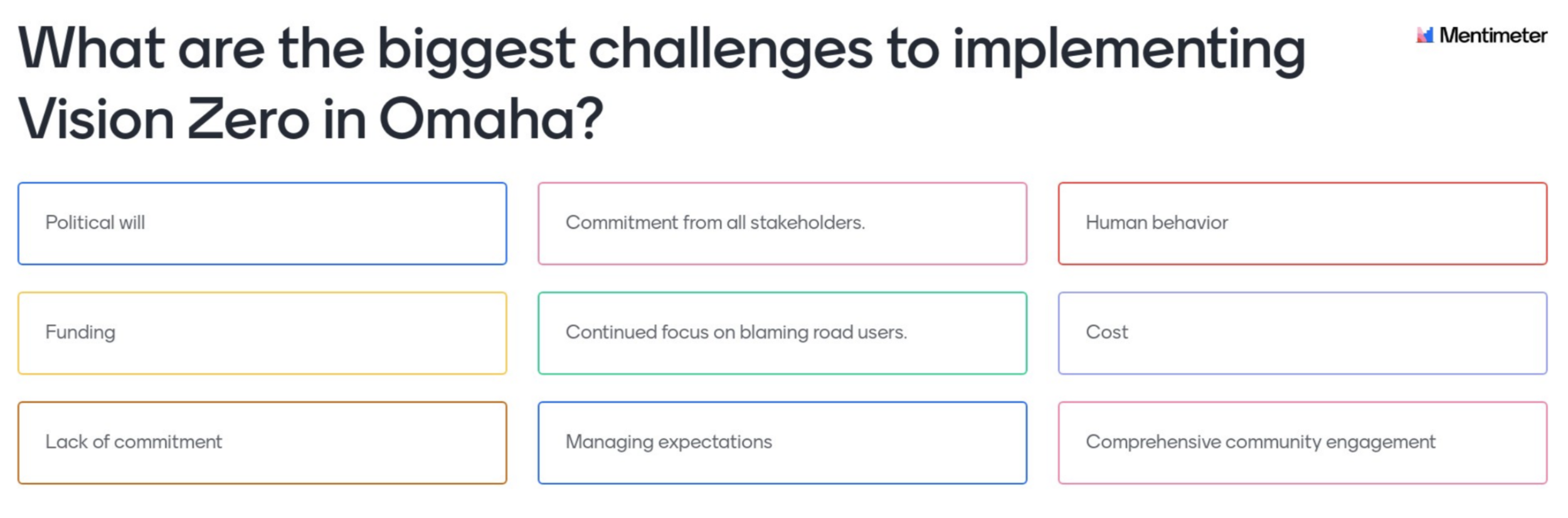 What are the biggest challenges to implementing Vision Zero in Omaha?

Mentimeter

Political will

Commitment from all stakeholders.

Human behavior

Funding

Continued focus on blaming road users.

Cost

Lack of commitment

Managing expectations

Comprehensive community engagement